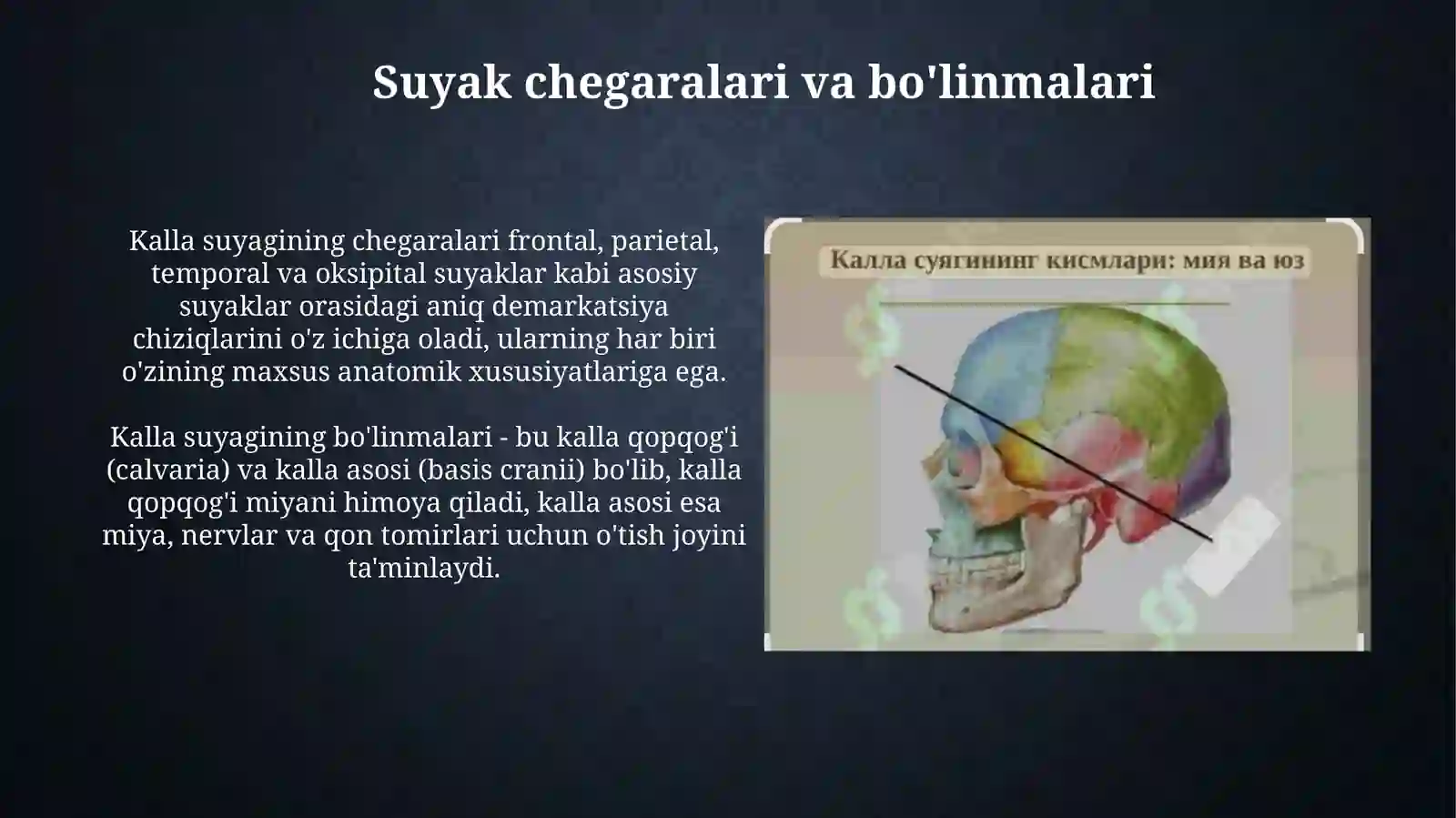 Suyak chegaralari va bo'linmalari

Kalla suyagining chegaralari frontal, parietal, temporal va oksipital suyaklar kabi asosiy suyaklar orasidagi aniq demarkatsiya chiziqlarini o'z ichiga oladi, ularning har biri o'zining maxsus anatomik xususiyatlariga ega.

Kalla suyagining bo'linmalari - bu kalla qopqog'i (calvaria) va kalla asosi (basis cranii) bo'lib, kalla qopqog'i miyani himoya qiladi, kalla asosi esa miya, nervlar va qon tomirlari uchun o'tish joyini ta'minlaydi.

Калла суягининг кисмлари: мия ва юз